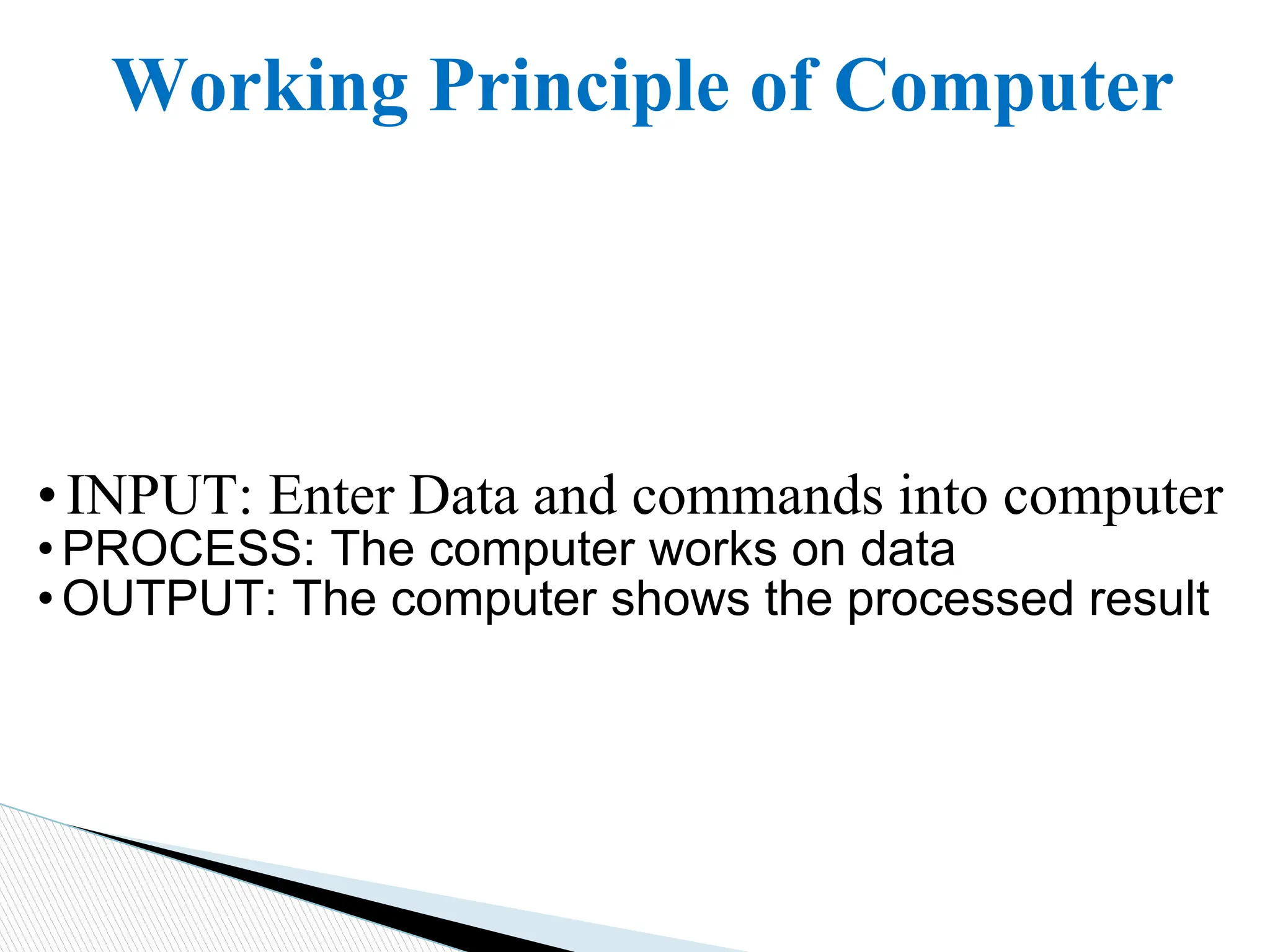 Working Principle of Computer

• INPUT: Enter Data and commands into computer
• PROCESS: The computer works on data
• OUTPUT: The computer shows the processed result